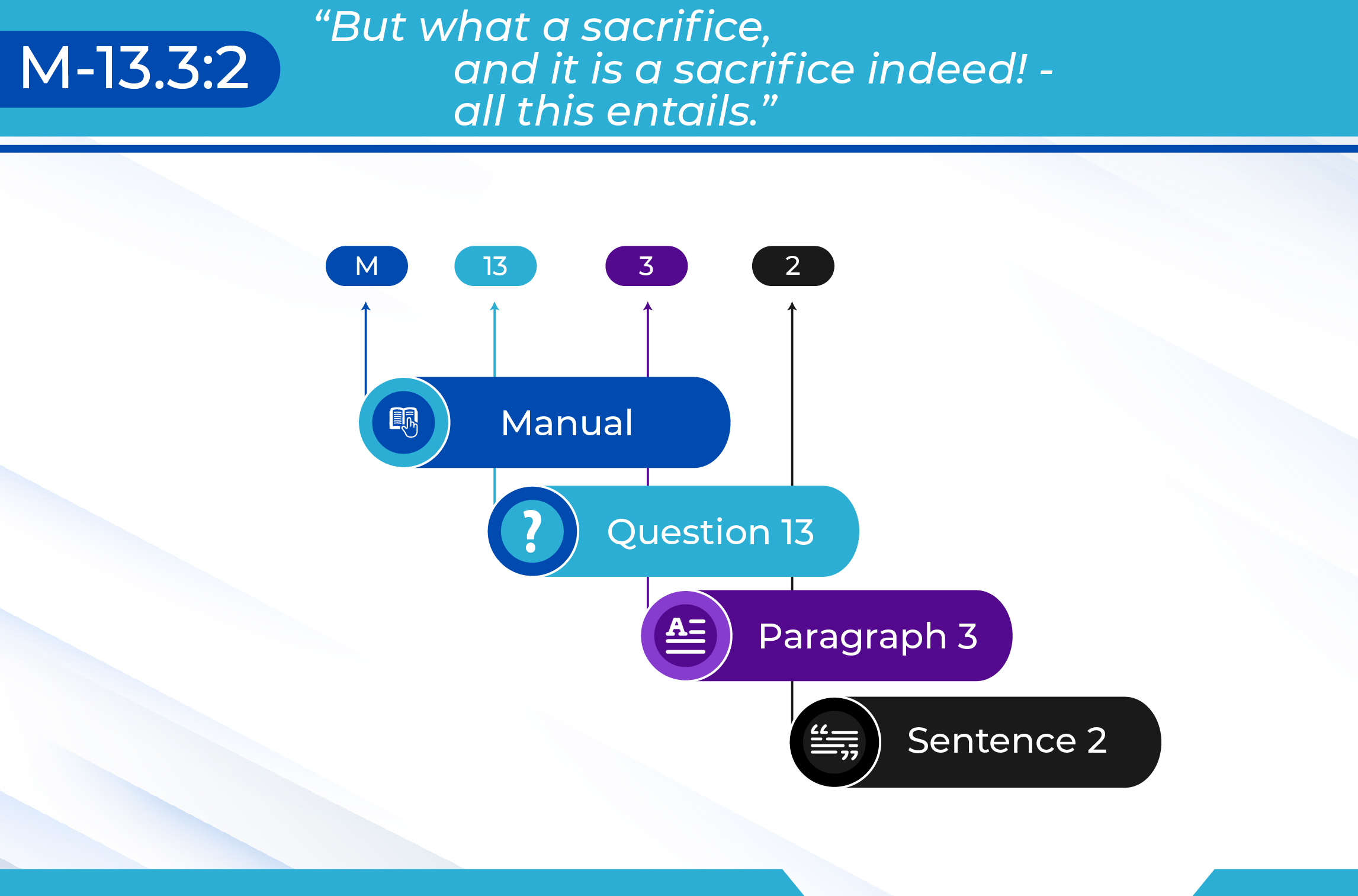 M-13.3:2

“But what a sacrifice, and it is a sacrifice indeed! - all this entails.”

M

13

3

2

Manual

Question 13

Paragraph 3

Sentence 2